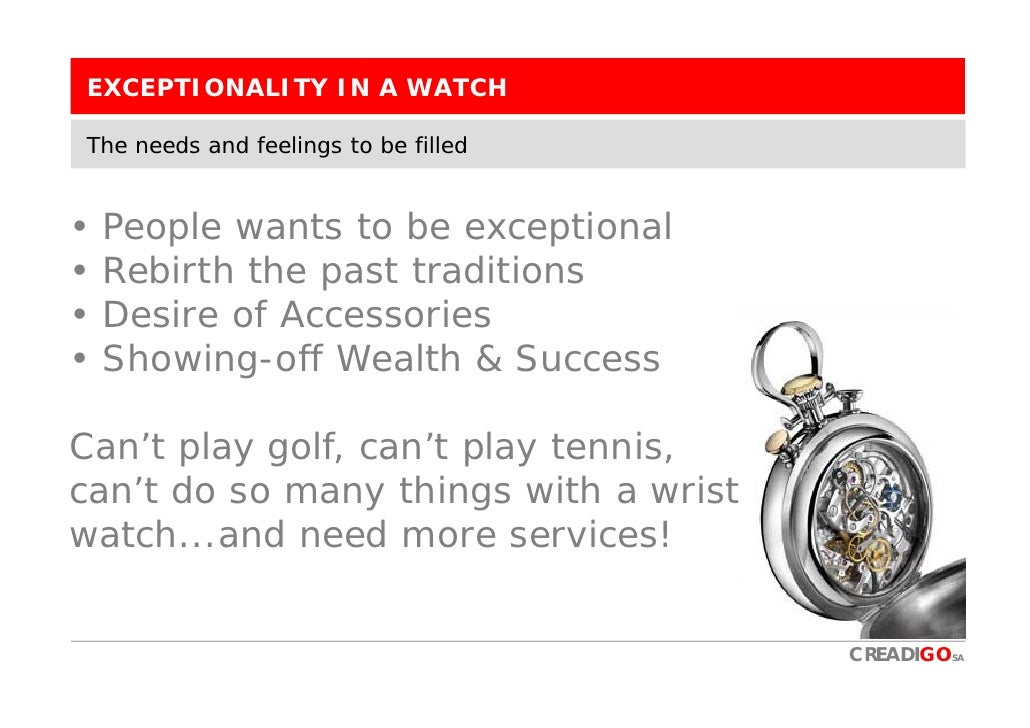 EXCEPTIONALITY IN A WATCH

The needs and feelings to be filled

• People wants to be exceptional
• Rebirth the past traditions
• Desire of Accessories
• Showing-off Wealth & Success

Can't play golf, can't play tennis, can't do so many things with a wrist watch...and need more services!

CREADIGO SA